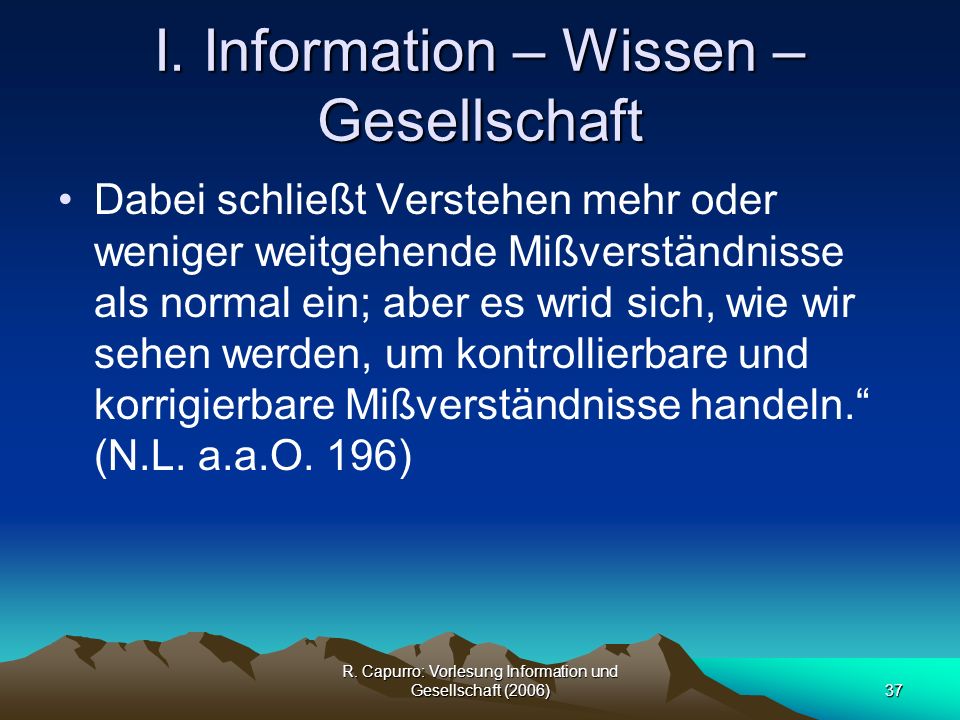 I. Information – Wissen – Gesellschaft

• Dabei schließt Verstehen mehr oder weniger weitgehende Mißverständnisse als normal ein; aber es wrid sich, wie wir sehen werden, um kontrollierbare und korrigierbare Mißverständnisse handeln.“ (N.L. a.a.O. 196)

R. Capurro: Vorlesung Information und Gesellschaft (2006)

37